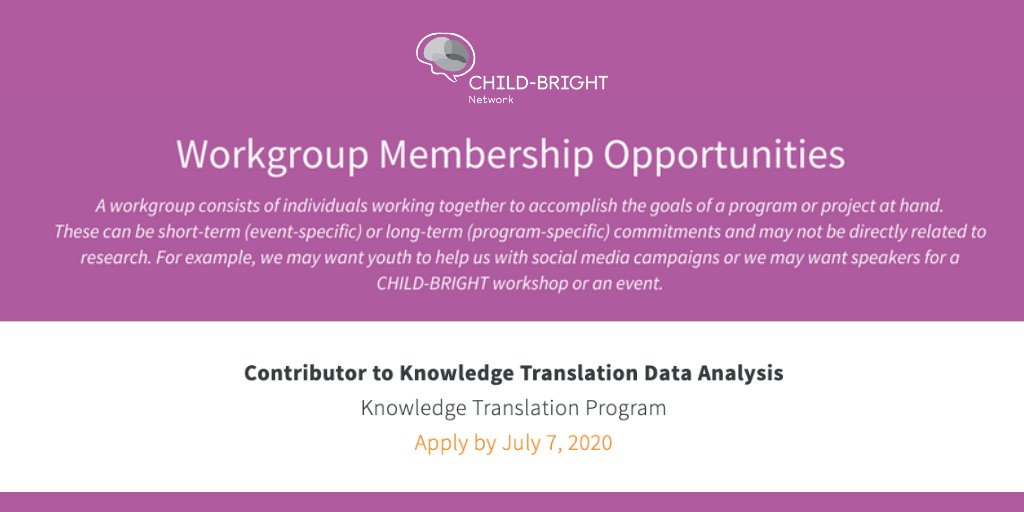 CHILD-BRIGHT
Network

Workgroup Membership Opportunities

A workgroup consists of individuals working together to accomplish the goals of a program or project at hand. These can be short-term (event-specific) or long-term (program-specific) commitments and may not be directly related to research. For example, we may want youth to help us with social media campaigns or we may want speakers for a CHILD-BRIGHT workshop or an event.

Contributor to Knowledge Translation Data Analysis

Knowledge Translation Program

Apply by July 7, 2020